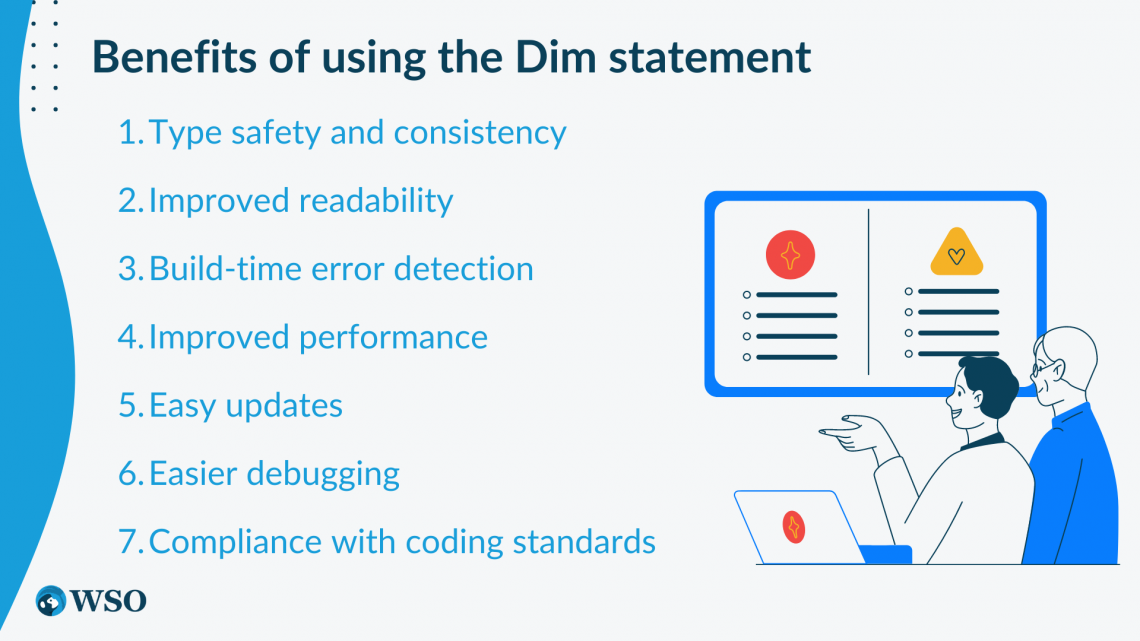 Benefits of using the Dim statement

1. Type safety and consistency
2. Improved readability
3. Build-time error detection
4. Improved performance
5. Easy updates
6. Easier debugging
7. Compliance with coding standards

WSO